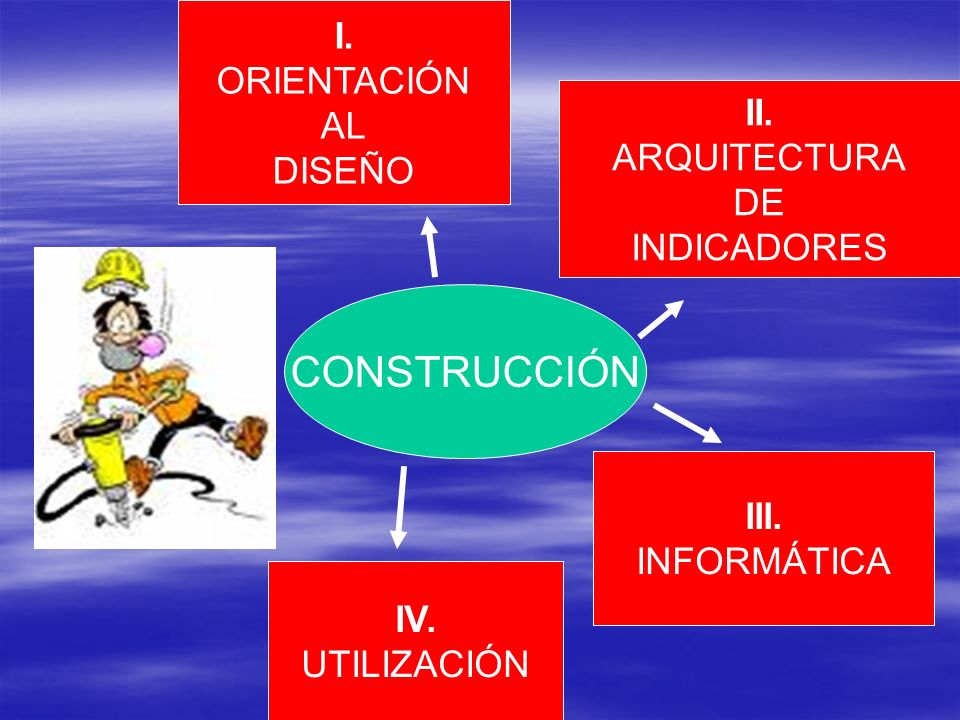 I.
ORIENTACIÓN
AL
DISEÑO

II.
ARQUITECTURA
DE
INDICADORES

CONSTRUCCIÓN

III.
INFORMÁTICA

IV.
UTILIZACIÓN